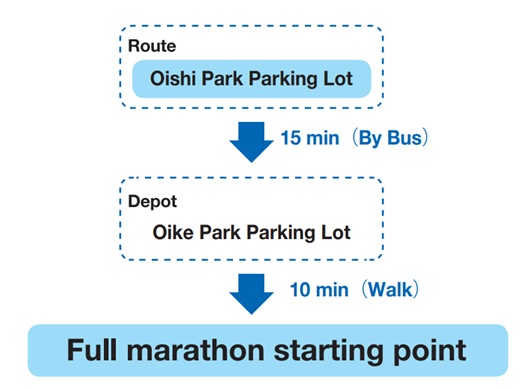 Route

Oishi Park Parking Lot

15 min（By Bus）

Depot

Oike Park Parking Lot

10 min（Walk）

Full marathon starting point